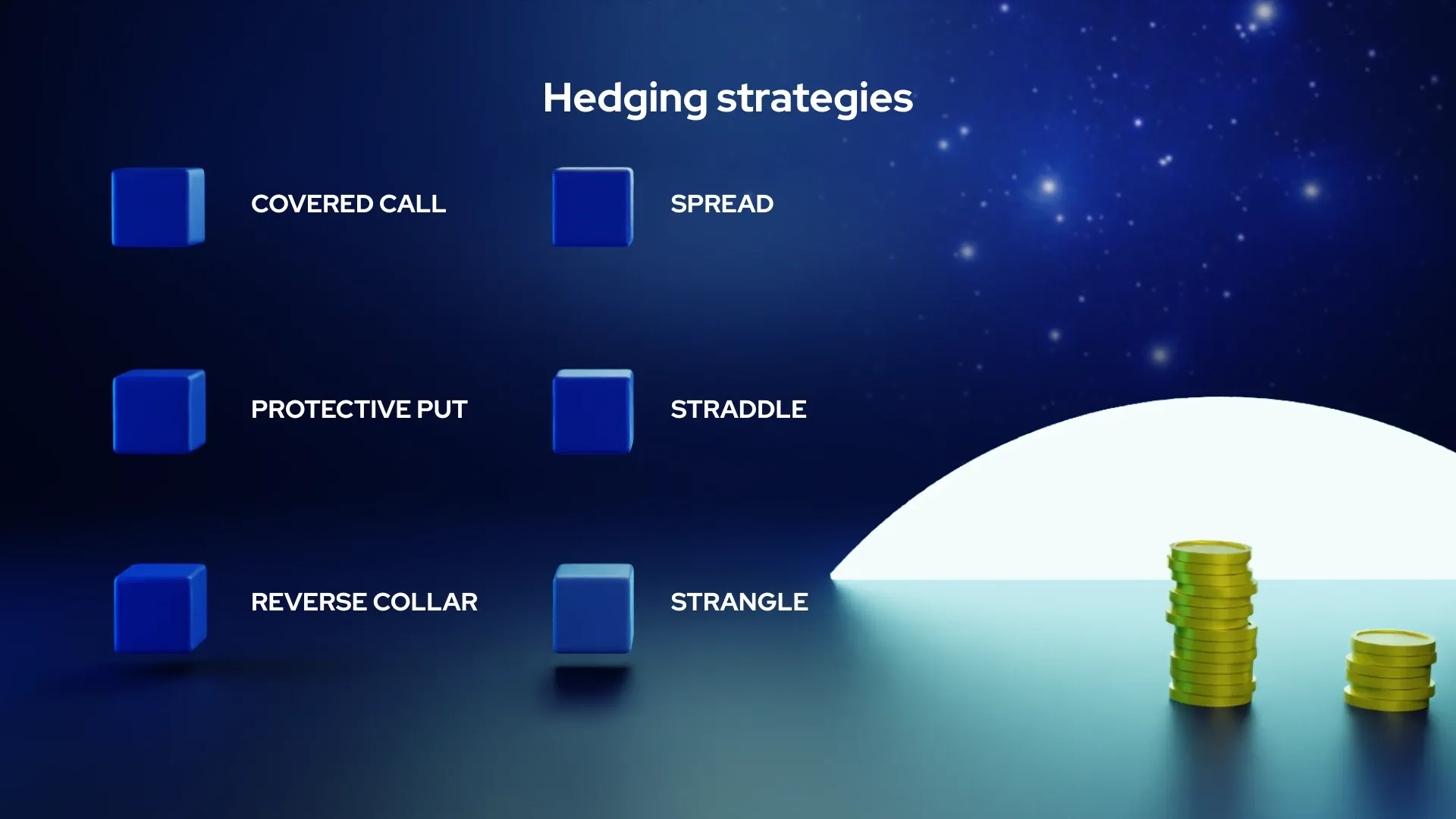 Hedging strategies

COVERED CALL

PROTECTIVE PUT

REVERSE COLLAR

SPREAD

STRADDLE

STRANGLE